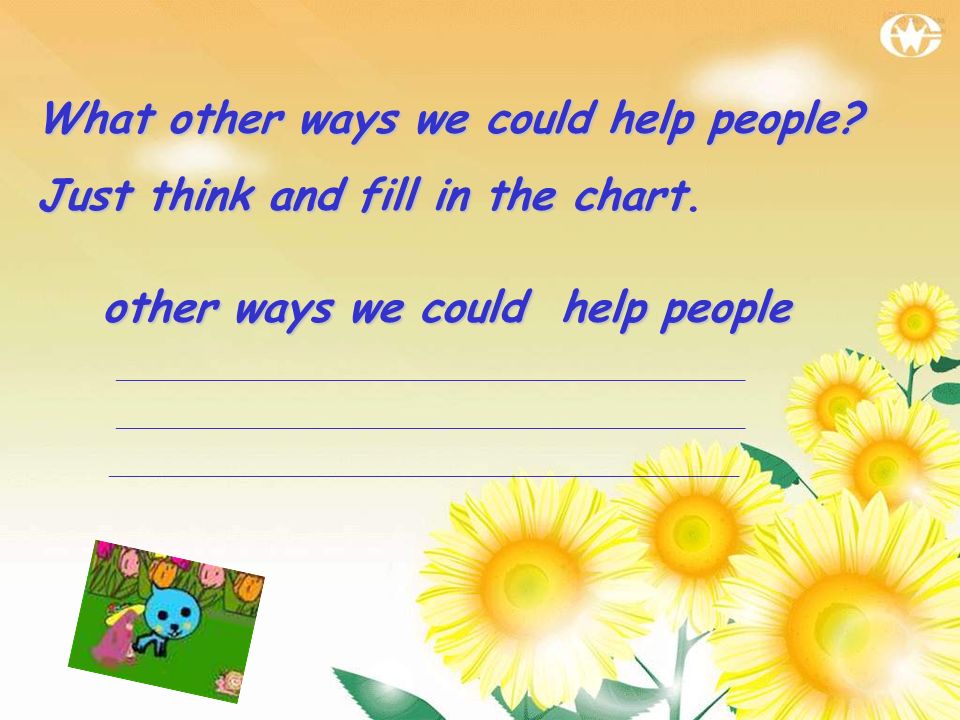 What other ways we could help people?
Just think and fill in the chart.

other ways we could help people